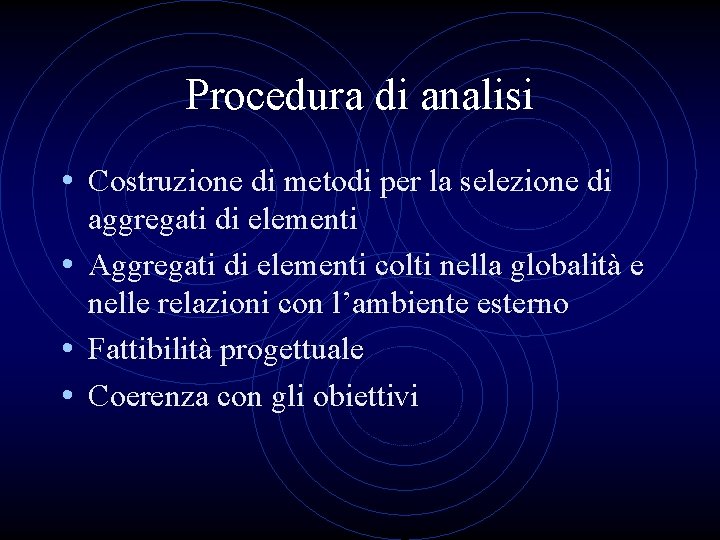 Procedura di analisi

• Costruzione di metodi per la selezione di aggregati di elementi
• Aggregati di elementi colti nella globalità e nelle relazioni con l’ambiente esterno
• Fattibilità progettuale
• Coerenza con gli obiettivi